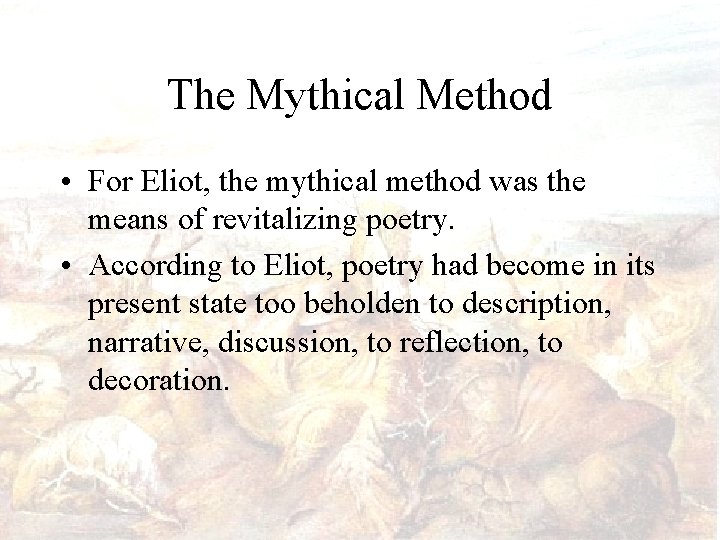 The Mythical Method

• For Eliot, the mythical method was the means of revitalizing poetry.

• According to Eliot, poetry had become in its present state too beholden to description, narrative, discussion, to reflection, to decoration.